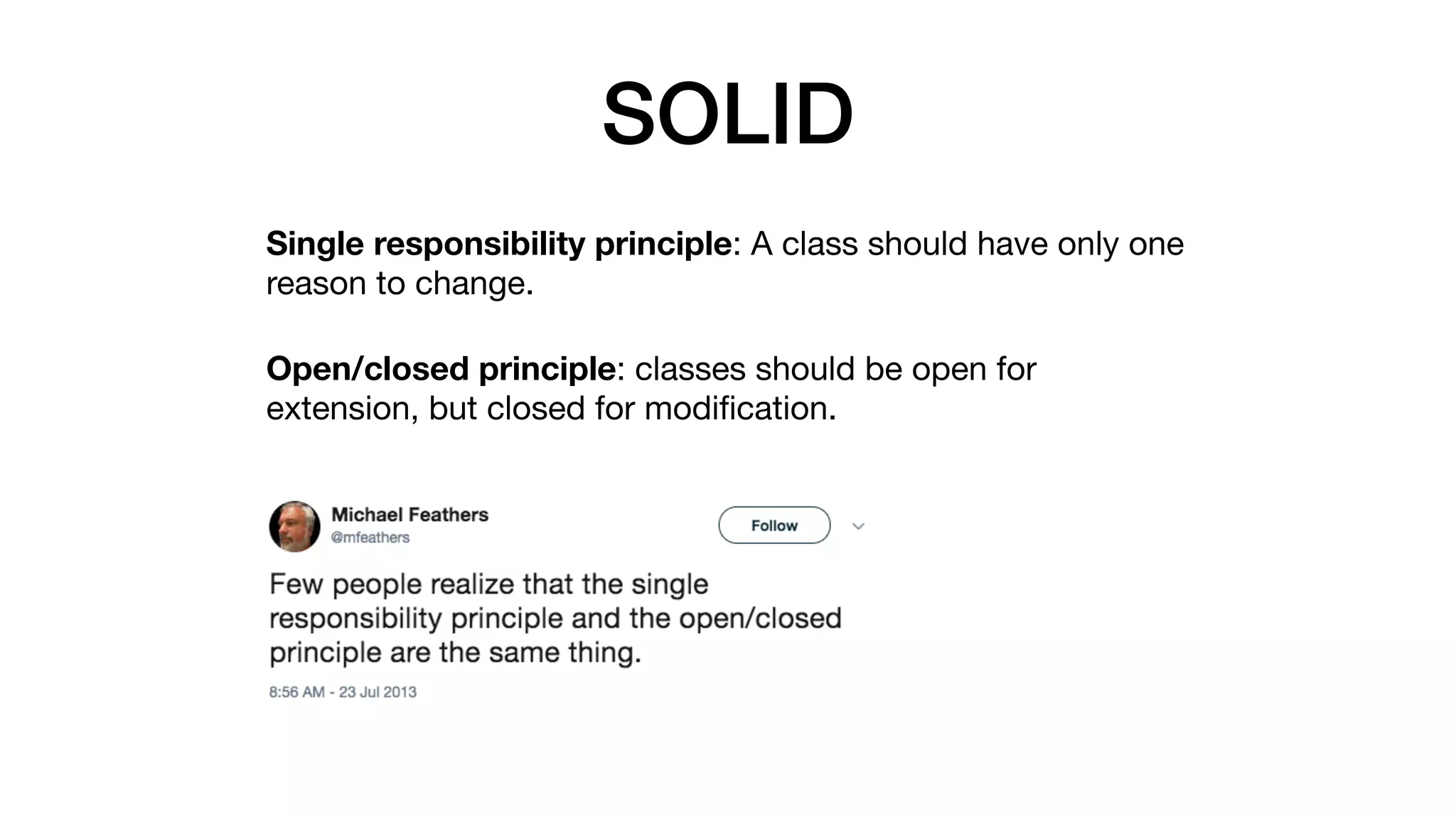 SOLID

Single responsibility principle: A class should have only one reason to change.

Open/closed principle: classes should be open for extension, but closed for modification.

Michael Feathers
@mfeathers

Follow

Few people realize that the single responsibility principle and the open/closed principle are the same thing.

8:56 AM - 23 Jul 2013